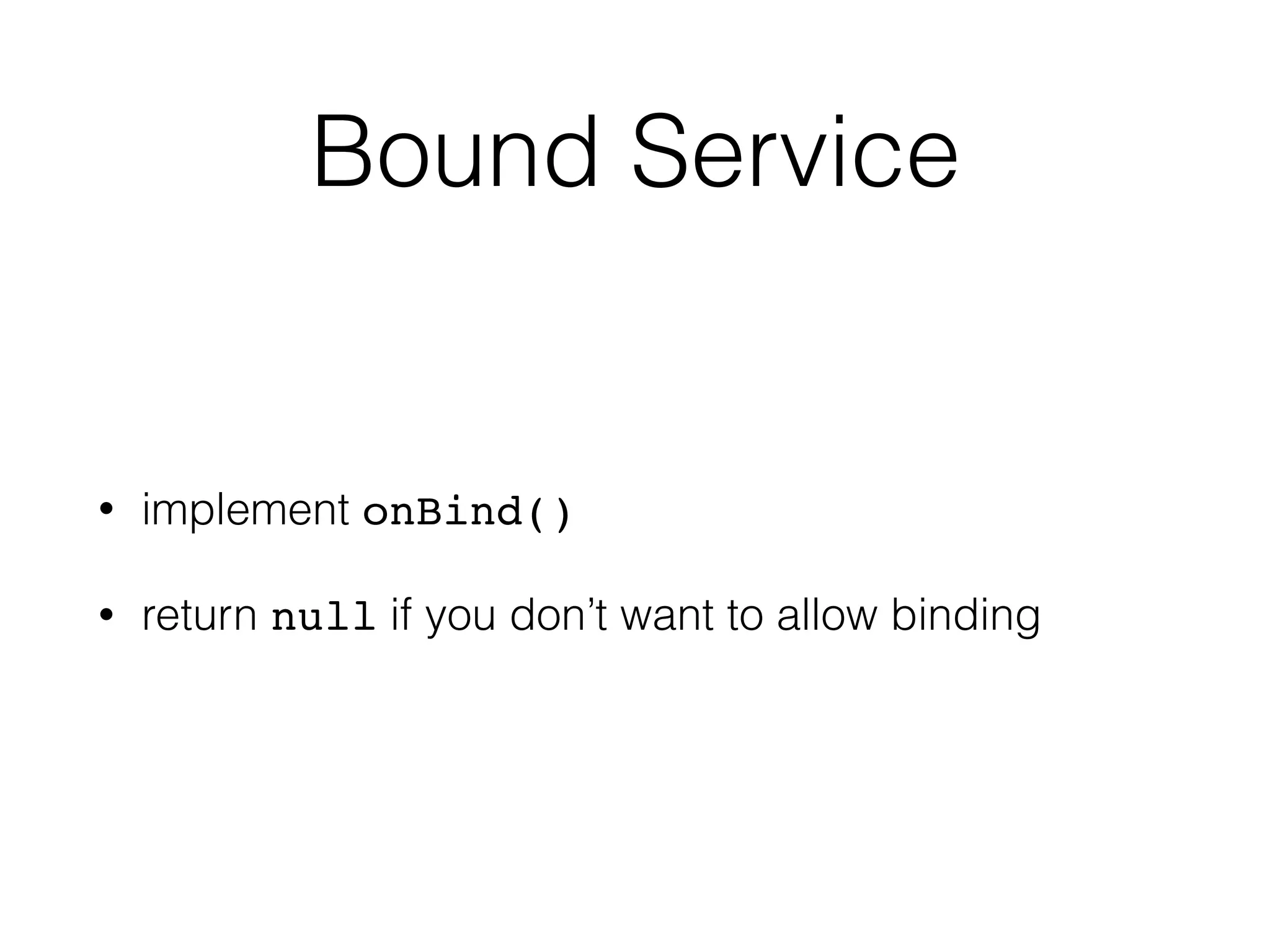 Bound Service

• implement onBind()

• return null if you don’t want to allow binding